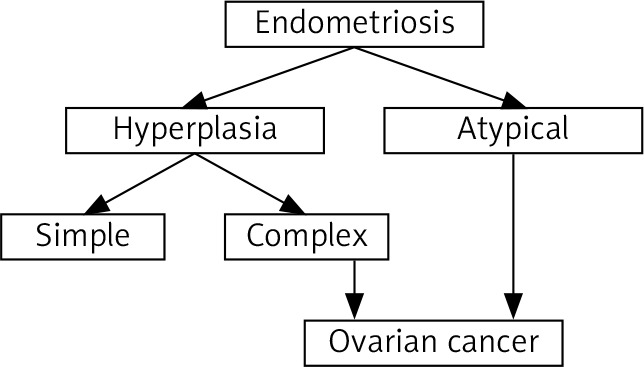 Endometriosis

Hyperplasia

Atypical

Simple

Complex

Ovarian cancer